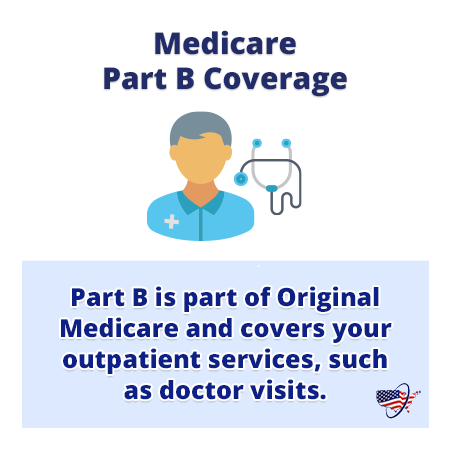 Medicare
Part B Coverage

Part B is part of Original Medicare and covers your outpatient services, such as doctor visits.